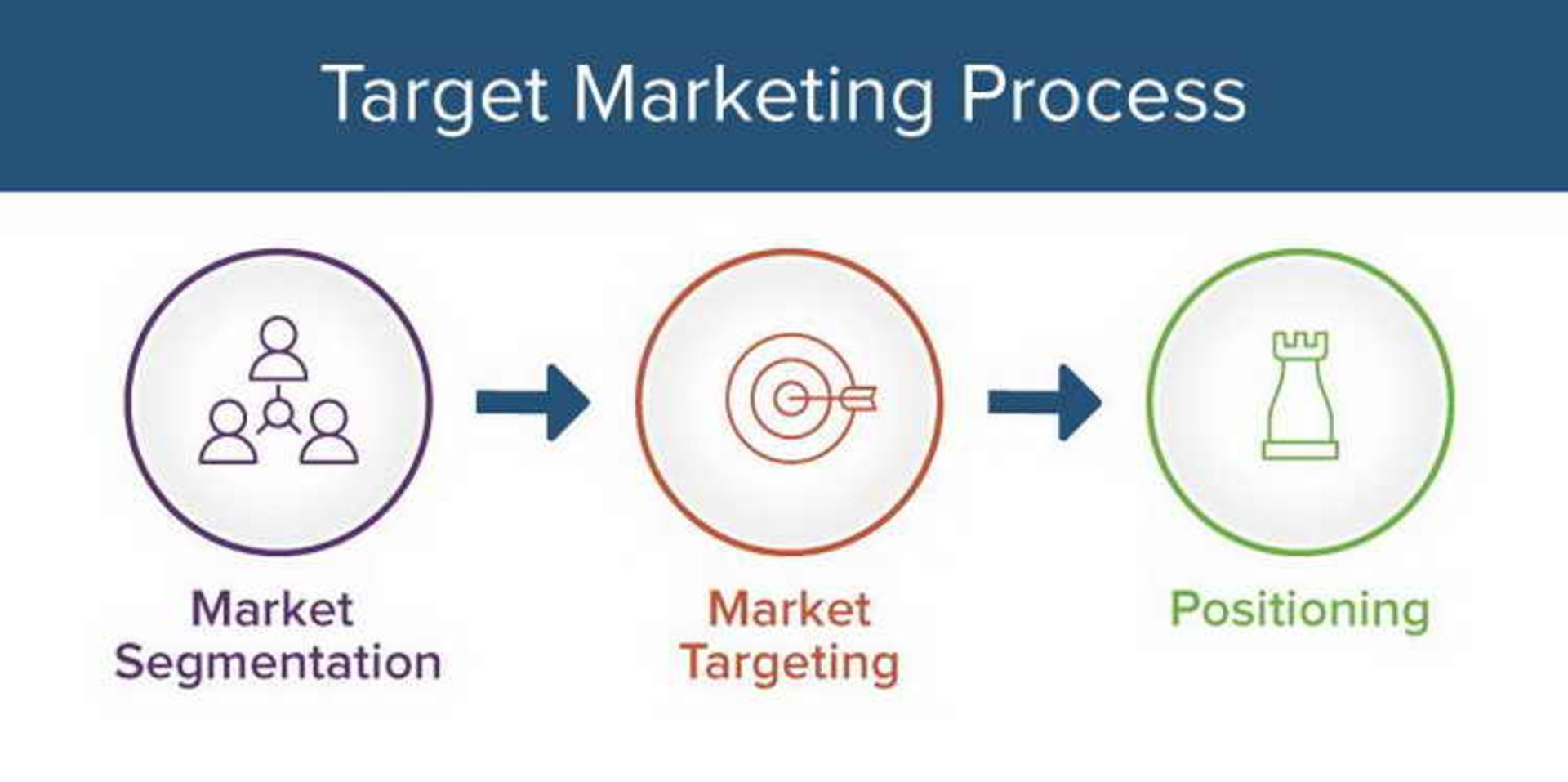 Target Marketing Process

Market Segmentation

Market Targeting

Positioning